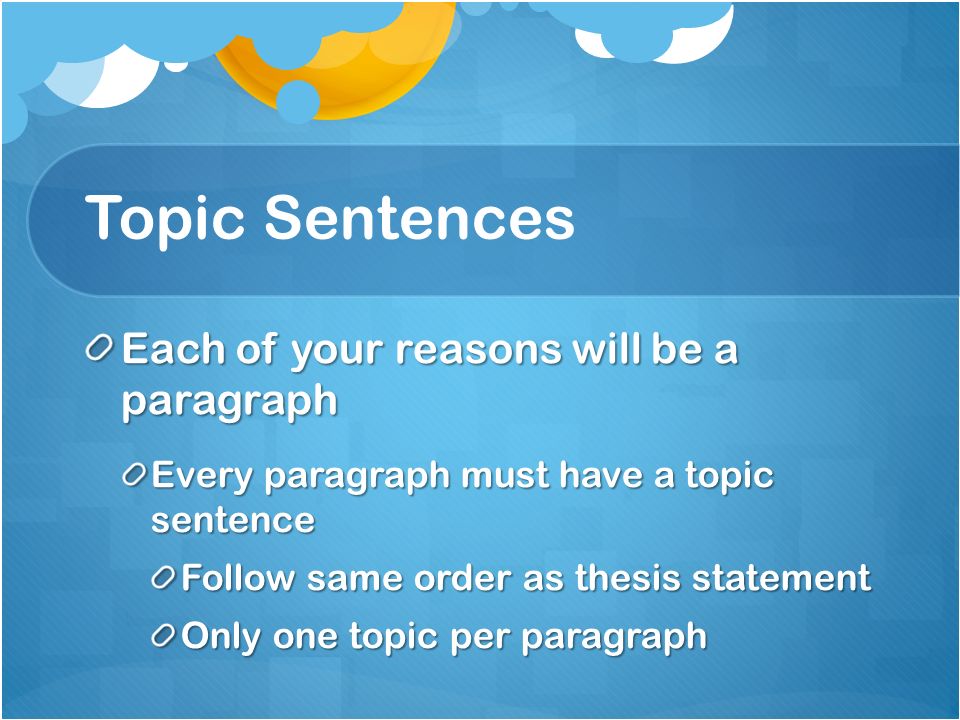 Topic Sentences

Each of your reasons will be a paragraph

Every paragraph must have a topic sentence

Follow same order as thesis statement

Only one topic per paragraph